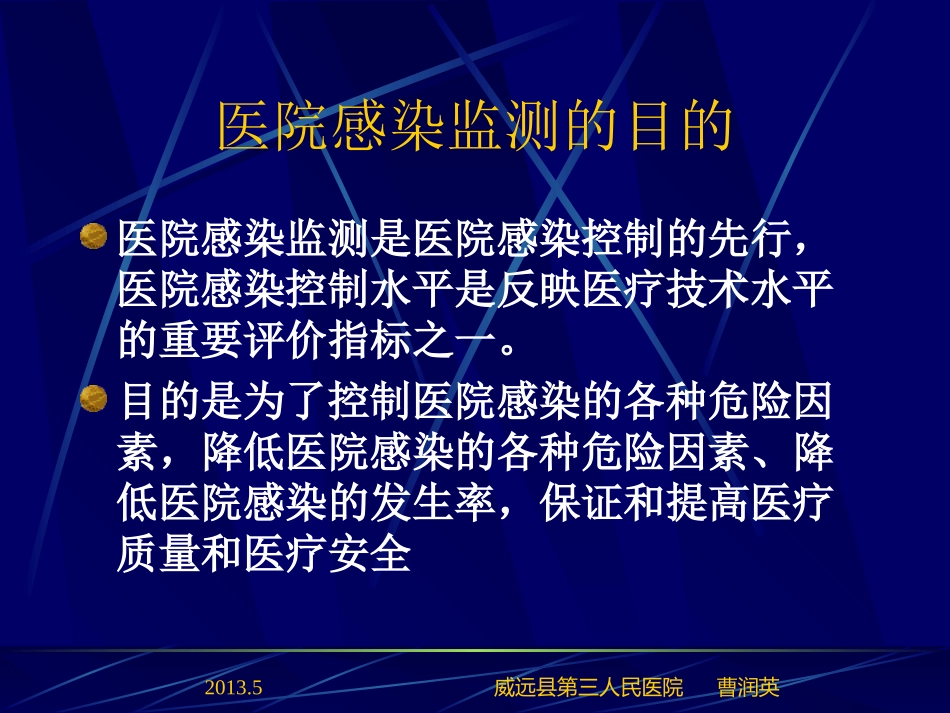 医院感染监测的目的

医院感染监测是医院感染控制的先行，医院感染控制水平是反映医疗技术水平的重要评价指标之一。

目的是为了控制医院感染的各种危险因素，降低医院感染的各种危险因素、降低医院感染的发生率，保证和提高医疗质量和医疗安全

2013.5　威远县第三人民医院　曹润英